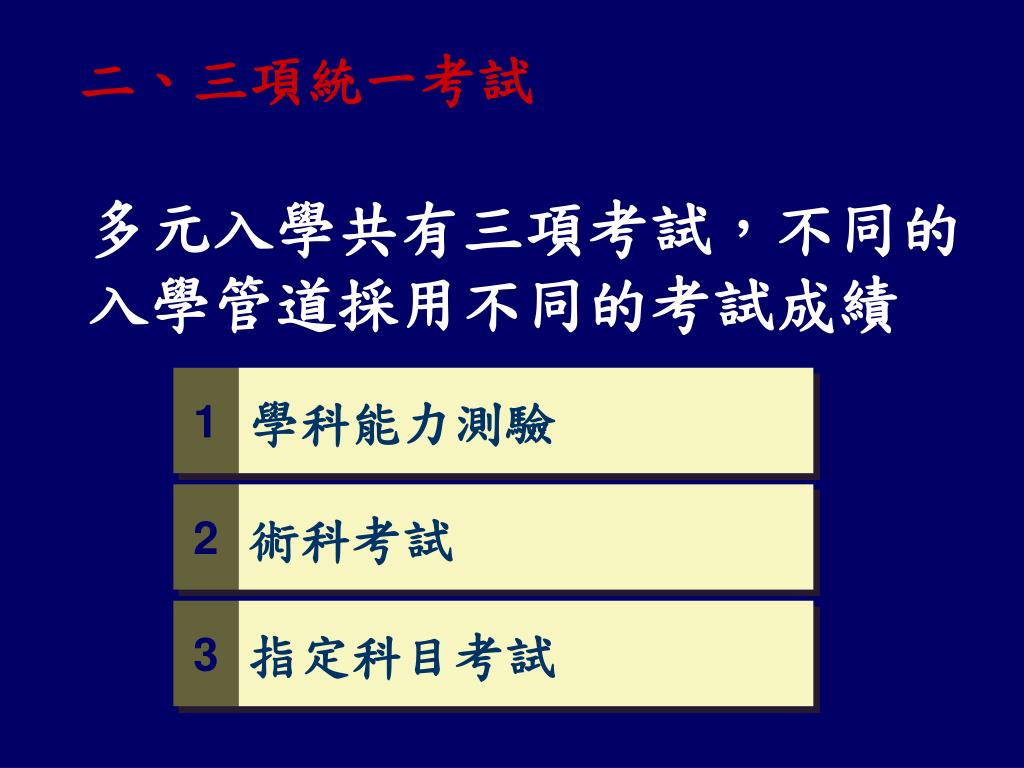 二、三項統一考試

多元入學共有三項考試，不同的入學管道採用不同的考試成績

1 學科能力測驗

2 術科考試

3 指定科目考試